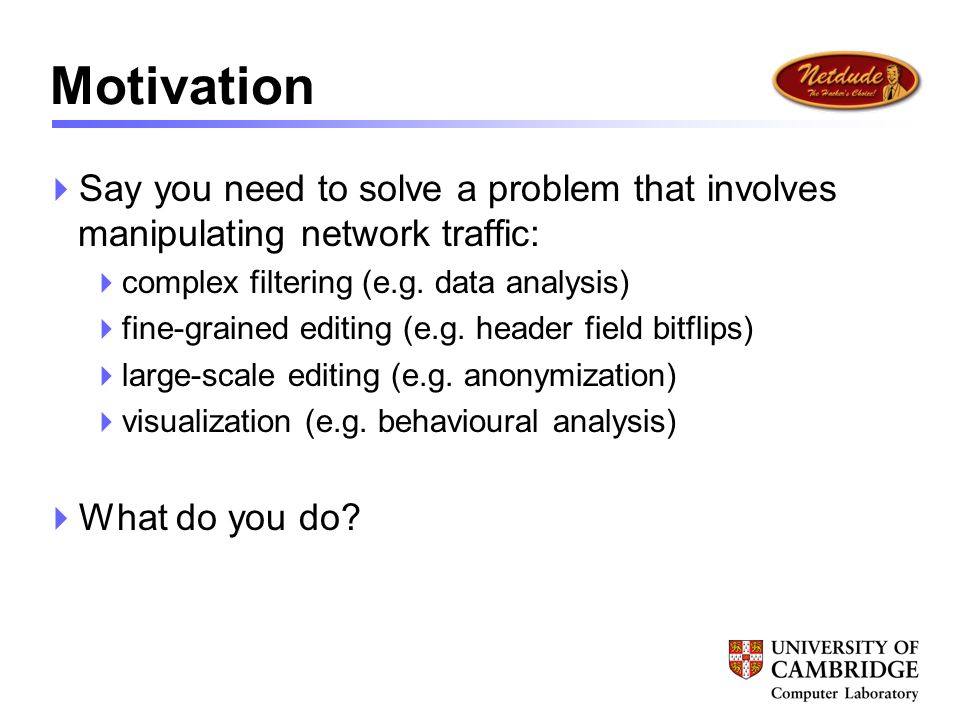 Motivation

Netdude
The Hacker's Choice!

Say you need to solve a problem that involves manipulating network traffic:

complex filtering (e.g. data analysis)

fine-grained editing (e.g. header field bitflips)

large-scale editing (e.g. anonymization)

visualization (e.g. behavioural analysis)

What do you do?

UNIVERSITY OF CAMBRIDGE
Computer Laboratory